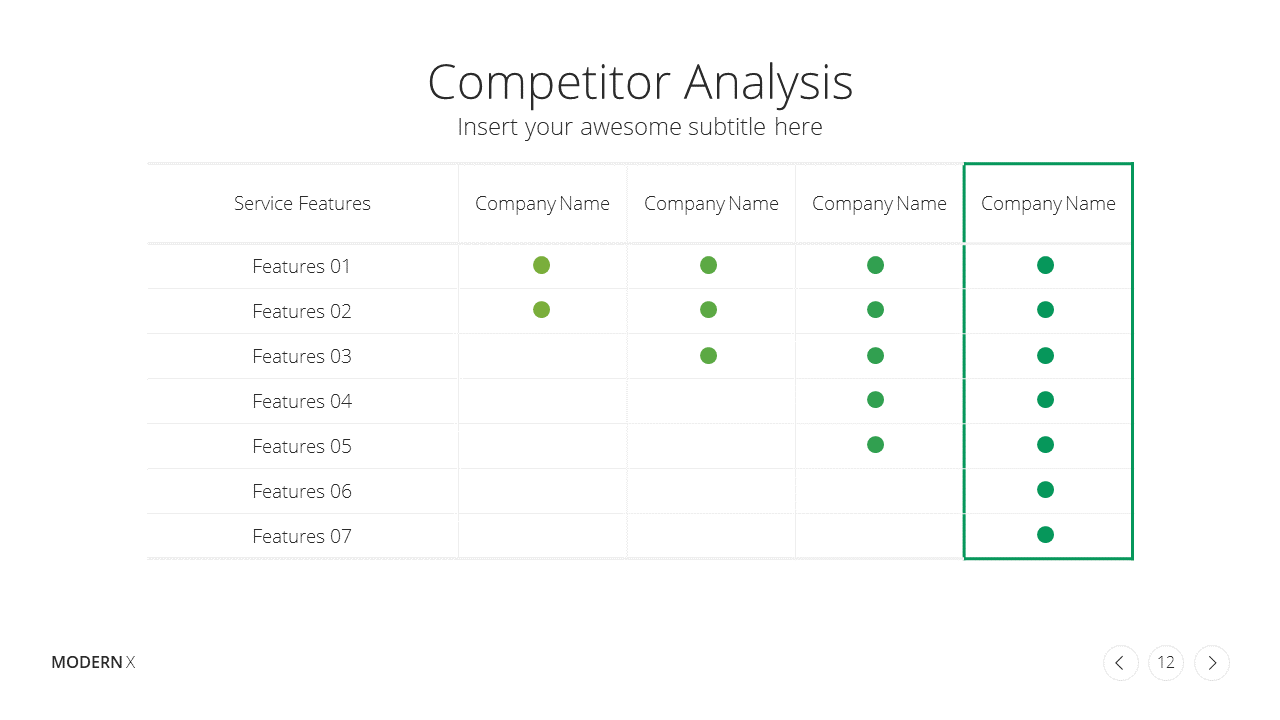 Competitor Analysis
Insert your awesome subtitle here

| Service Features | Company Name | Company Name | Company Name | Company Name |
|---|---|---|---|---|
| Features 01 | ● | ● | ● | ● |
| Features 02 | ● | ● | ● | ● |
| Features 03 | | ● | ● | ● |
| Features 04 | | | ● | ● |
| Features 05 | | | ● | ● |
| Features 06 | | | | ● |
| Features 07 | | | | ● |

MODERN X

12